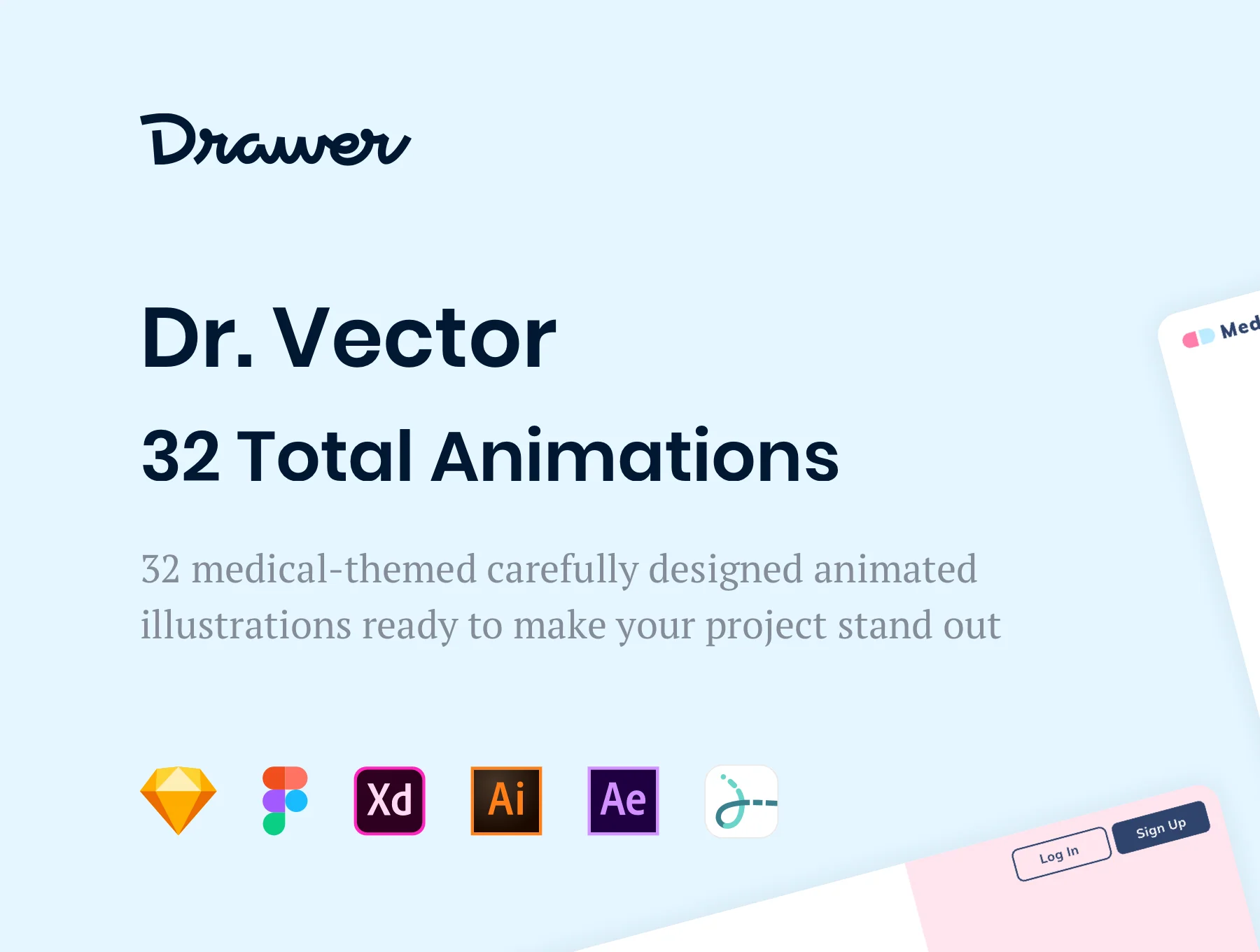 Drawer

Dr. Vector

32 Total Animations

32 medical-themed carefully designed animated illustrations ready to make your project stand out

Xd Ai Ae

Med

Log In Sign Up